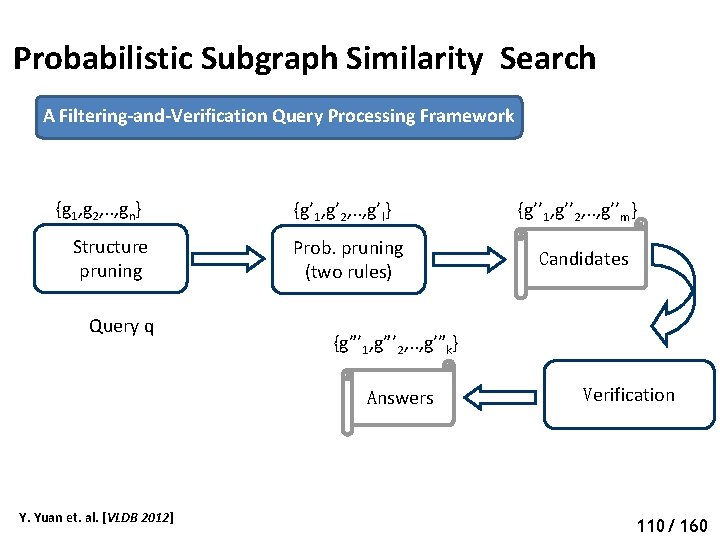 Probabilistic Subgraph Similarity Search

A Filtering-and-Verification Query Processing Framework

$\{g_1,g_2,..,g_n\}$

Structure pruning

Query q

$\{g'_1,g'_2,..,g'_l\}$

Prob. pruning (two rules)

$\{g''_1,g''_2,..,g''_m\}$

Candidates

Verification

$\{g'''_1,g'''_2,..,g'''_k\}$

Answers

Y. Yuan et. al. [VLDB 2012]

110 / 160